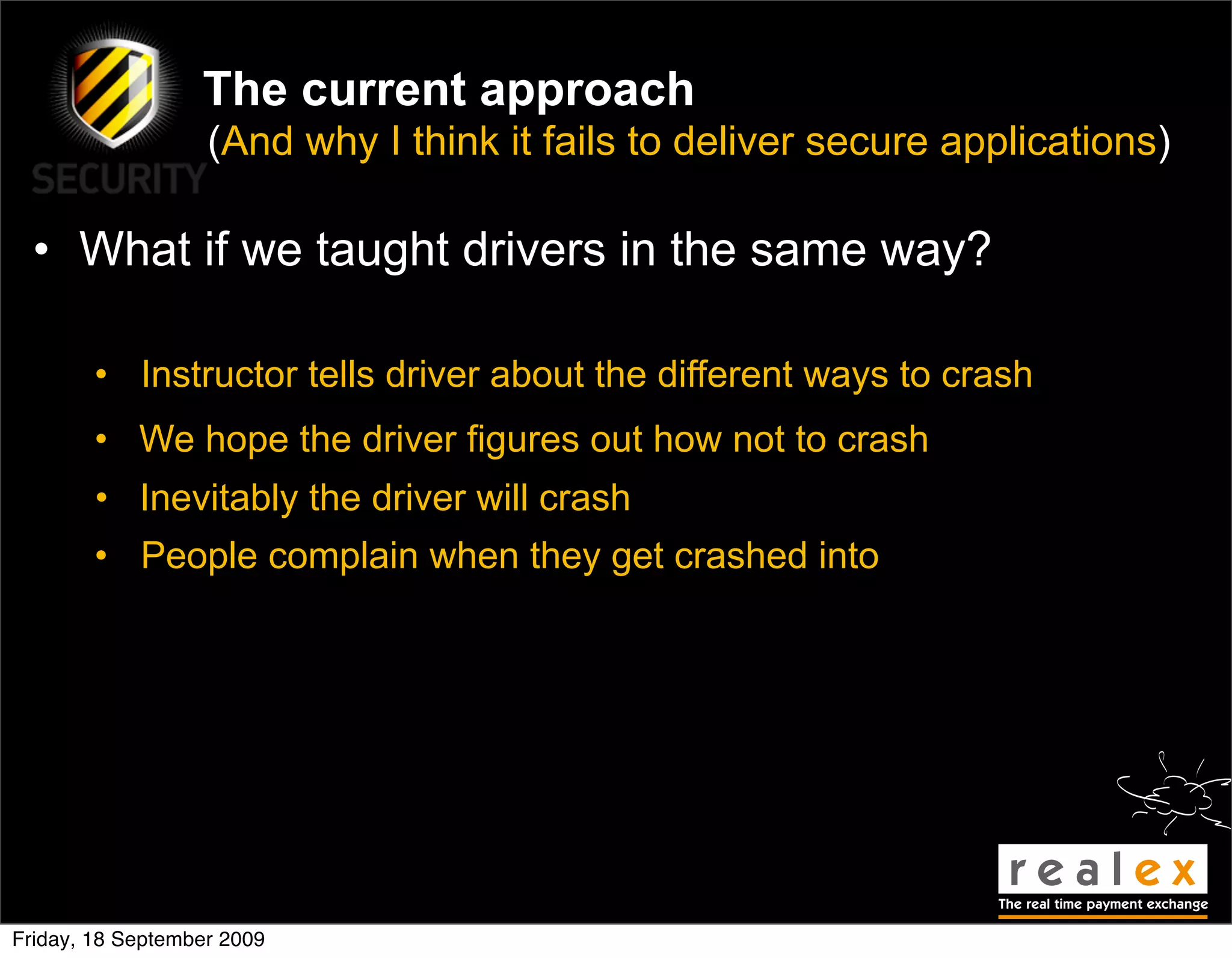 SECURITY

The current approach
(And why I think it fails to deliver secure applications)

• What if we taught drivers in the same way?

• Instructor tells driver about the different ways to crash
• We hope the driver figures out how not to crash
• Inevitably the driver will crash
• People complain when they get crashed into

realex
The real time payment exchange

Friday, 18 September 2009